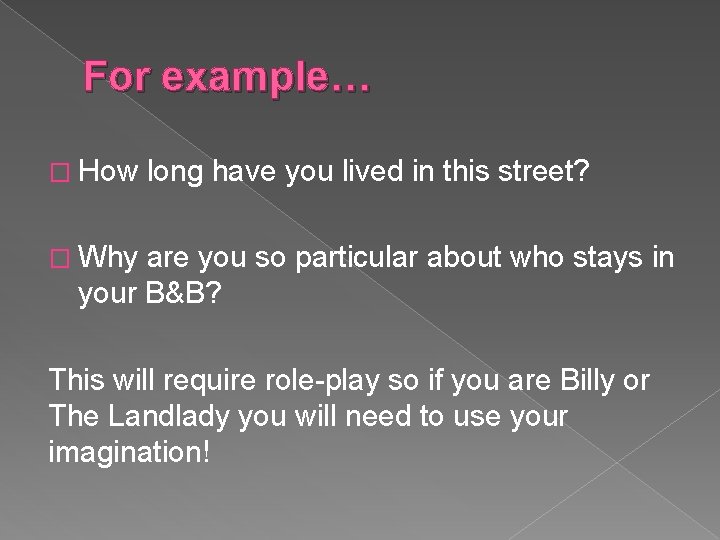 For example…

□ How long have you lived in this street?

□ Why are you so particular about who stays in your B&B?

This will require role-play so if you are Billy or The Landlady you will need to use your imagination!